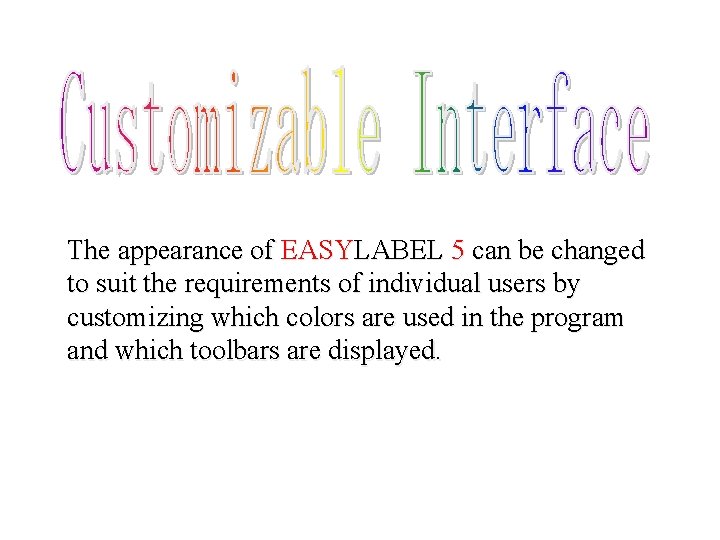 Customizable Interface

The appearance of EASYLABEL 5 can be changed to suit the requirements of individual users by customizing which colors are used in the program and which toolbars are displayed.